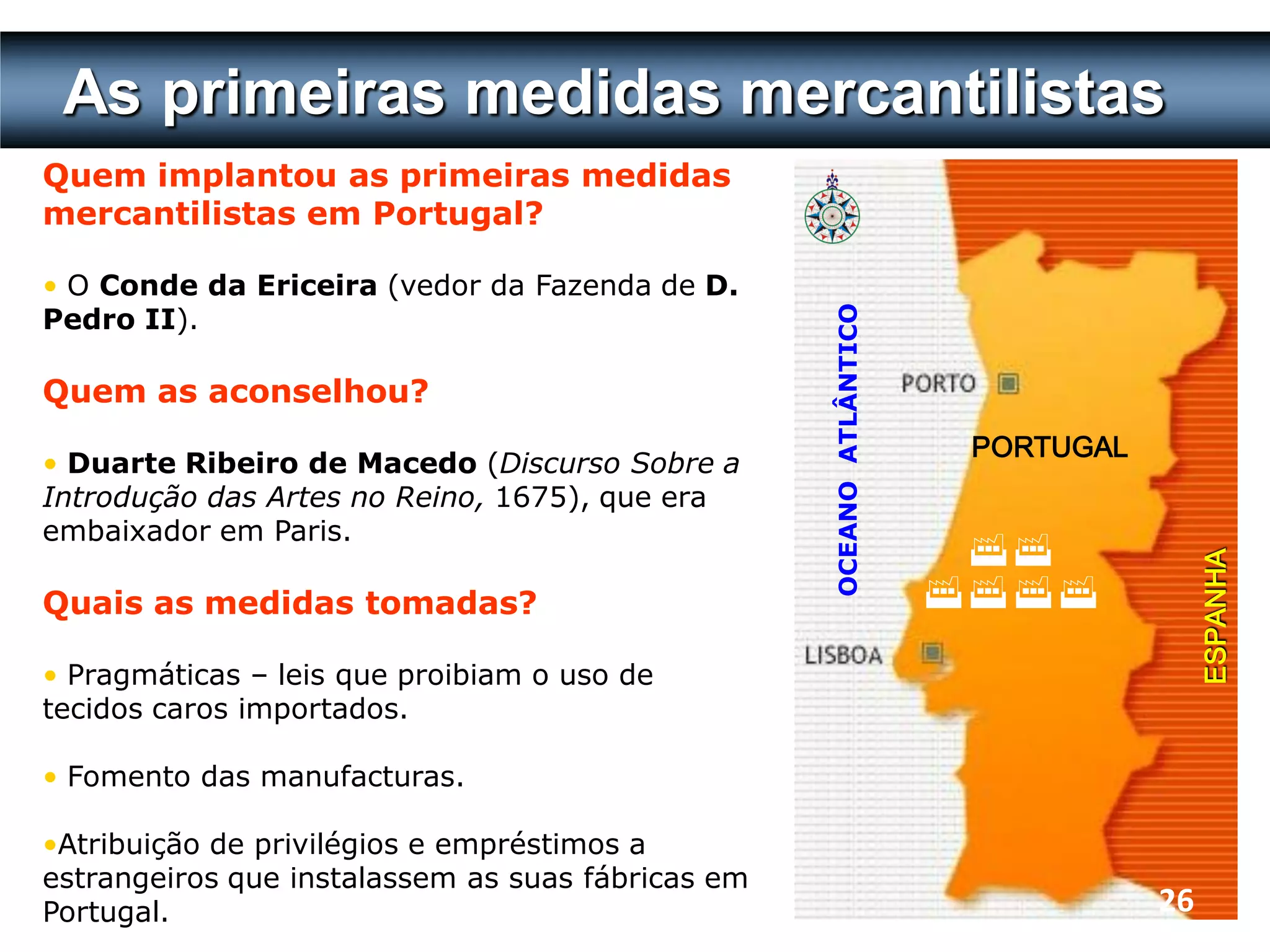 As primeiras medidas mercantilistas

Quem implantou as primeiras medidas mercantilistas em Portugal?

• O Conde da Ericeira (vedor da Fazenda de D. Pedro II).

Quem as aconselhou?

• Duarte Ribeiro de Macedo (Discurso Sobre a Introdução das Artes no Reino, 1675), que era embaixador em Paris.

Quais as medidas tomadas?

• Pragmáticas – leis que proibiam o uso de tecidos caros importados.

• Fomento das manufacturas.

•Atribuição de privilégios e empréstimos a estrangeiros que instalassem as suas fábricas em Portugal.

OCEANO ATLÂNTICO

PORTO

PORTUGAL

LISBOA

ESPANHA

26